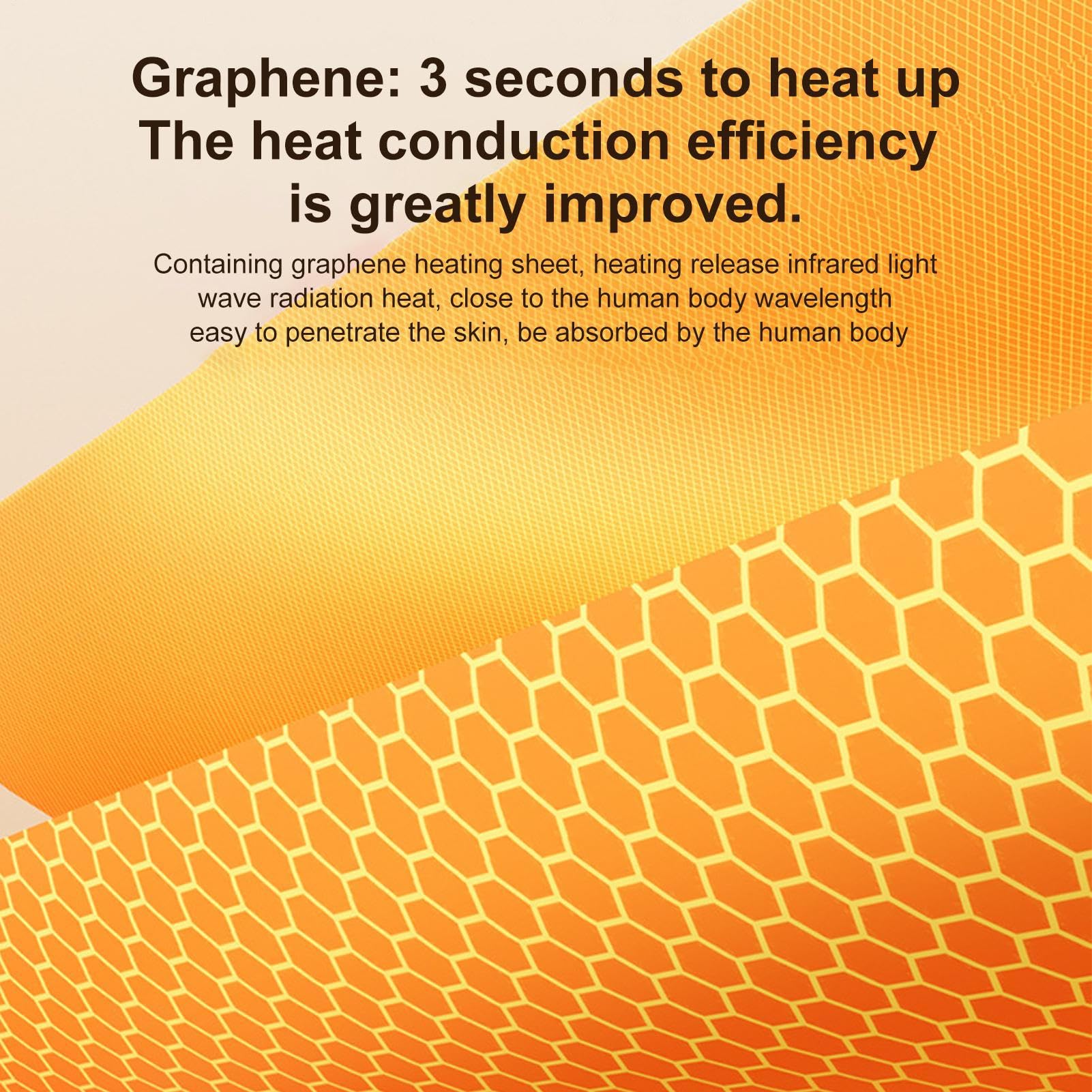 Graphene: 3 seconds to heat up
The heat conduction efficiency is greatly improved.

Containing graphene heating sheet, heating release infrared light wave radiation heat, close to the human body wavelength easy to penetrate the skin, be absorbed by the human body